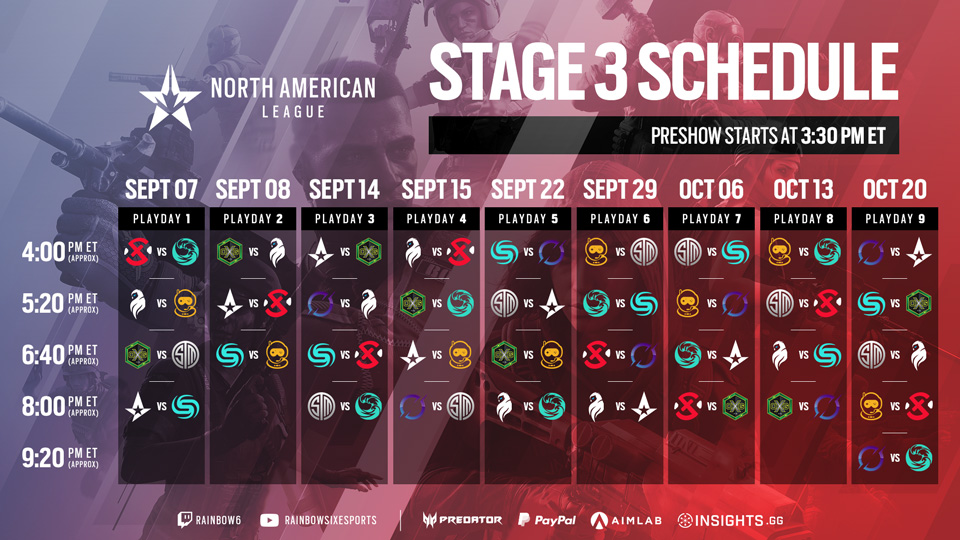 NORTH AMERICAN LEAGUE

STAGE 3 SCHEDULE

PRESHOW STARTS AT 3:30 PM ET

| | SEPT 07 | SEPT 08 | SEPT 14 | SEPT 15 | SEPT 22 | SEPT 29 | OCT 06 | OCT 13 | OCT 20 |
|---|---|---|---|---|---|---|---|---|---|
| | PLAYDAY 1 | PLAYDAY 2 | PLAYDAY 3 | PLAYDAY 4 | PLAYDAY 5 | PLAYDAY 6 | PLAYDAY 7 | PLAYDAY 8 | PLAYDAY 9 |
| 4:00 PM ET (APPROX) | VS | VS | VS | VS | VS | VS | VS | VS | VS |
| 5:20 PM ET (APPROX) | VS | VS | VS | VS | VS | VS | VS | VS | VS |
| 6:40 PM ET (APPROX) | VS | VS | VS | VS | VS | VS | VS | VS | VS |
| 8:00 PM ET (APPROX) | VS | | VS | VS | VS | VS | VS | VS | VS |
| 9:20 PM ET (APPROX) | | | | | | | | | VS |

RAINBOW6 RAINBOWSIXESPORTS PREDATOR PayPal AIMLAB INSIGHTS.GG